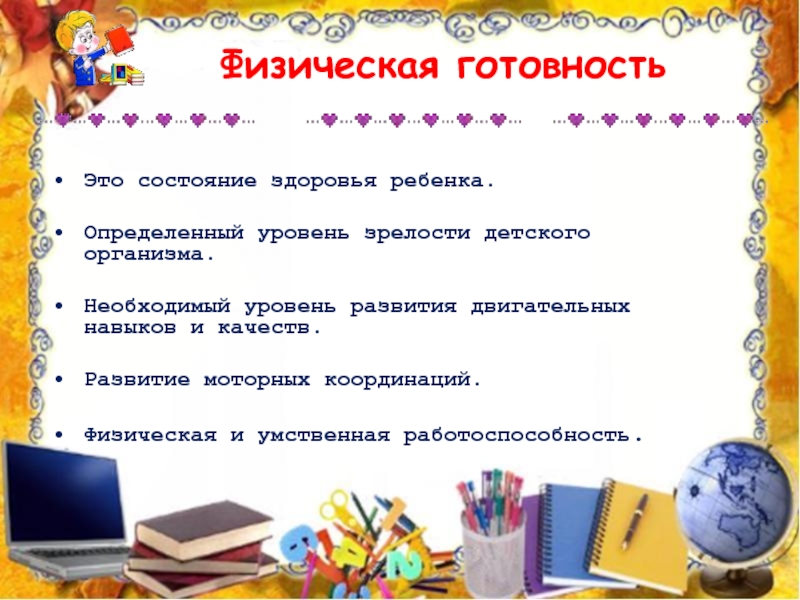 Физическая готовность

• Это состояние здоровья ребенка.

• Определенный уровень зрелости детского организма.

• Необходимый уровень развития двигательных навыков и качеств.

• Развитие моторных координаций.

• Физическая и умственная работоспособность.